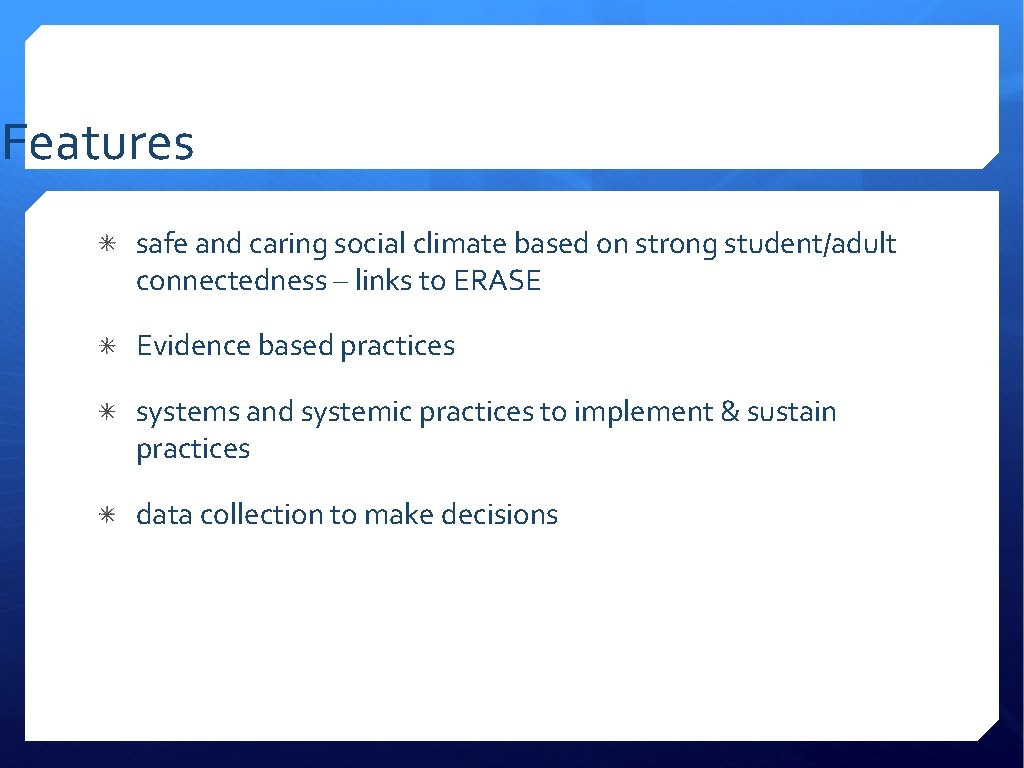 Features

✳ safe and caring social climate based on strong student/adult connectedness – links to ERASE

✳ Evidence based practices

✳ systems and systemic practices to implement & sustain practices

✳ data collection to make decisions